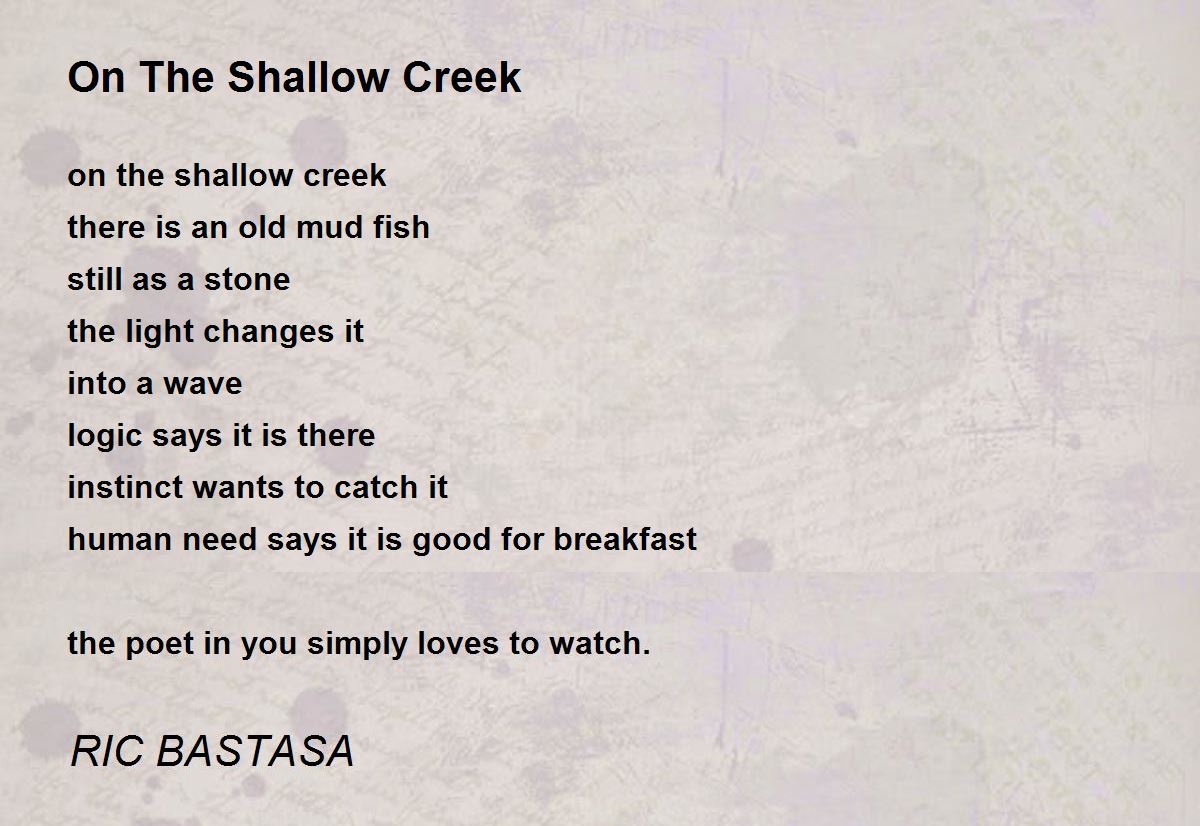 On The Shallow Creek

on the shallow creek
there is an old mud fish
still as a stone
the light changes it
into a wave
logic says it is there
instinct wants to catch it
human need says it is good for breakfast

the poet in you simply loves to watch.

RIC BASTASA